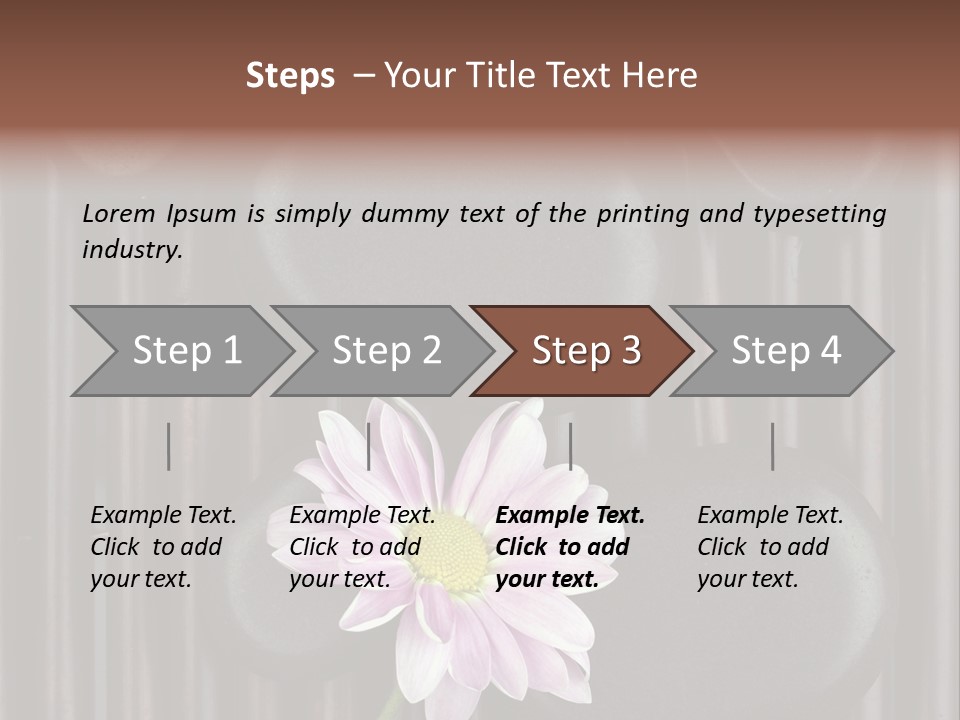 Steps – Your Title Text Here

Lorem Ipsum is simply dummy text of the printing and typesetting industry.

Step 1

Step 2

Step 3

Step 4

Example Text. Click to add your text.

Example Text. Click to add your text.

Example Text. Click to add your text.

Example Text. Click to add your text.